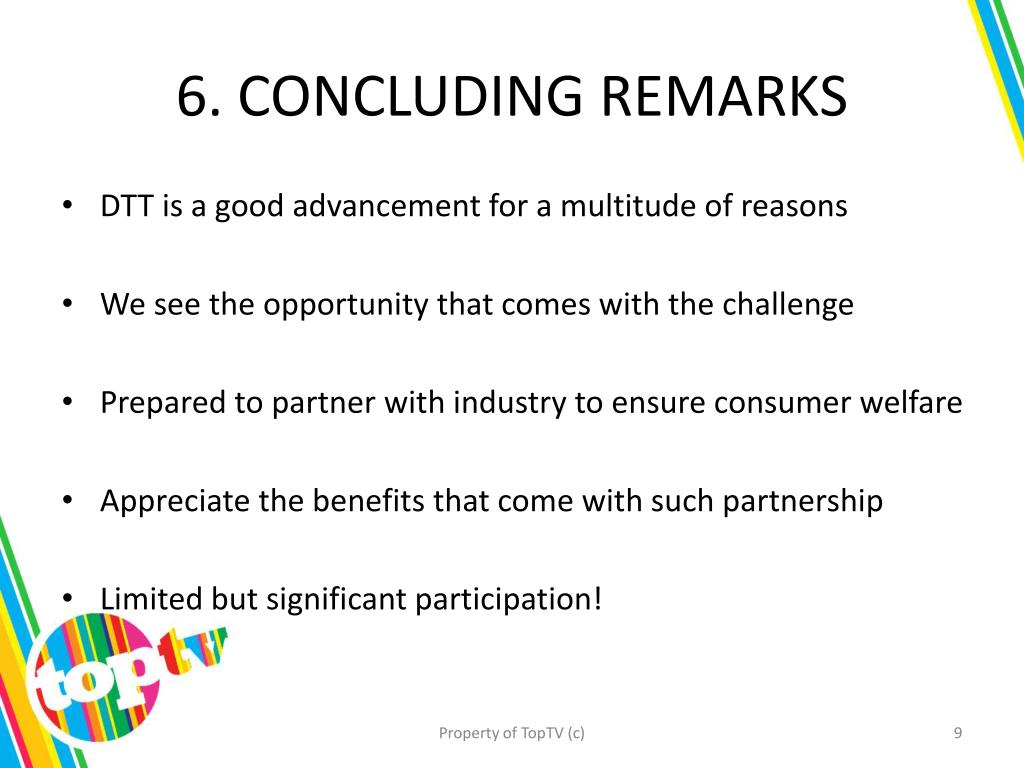 6. CONCLUDING REMARKS

• DTT is a good advancement for a multitude of reasons

• We see the opportunity that comes with the challenge

• Prepared to partner with industry to ensure consumer welfare

• Appreciate the benefits that come with such partnership

• Limited but significant participation!

toptv

Property of TopTV (c)

9